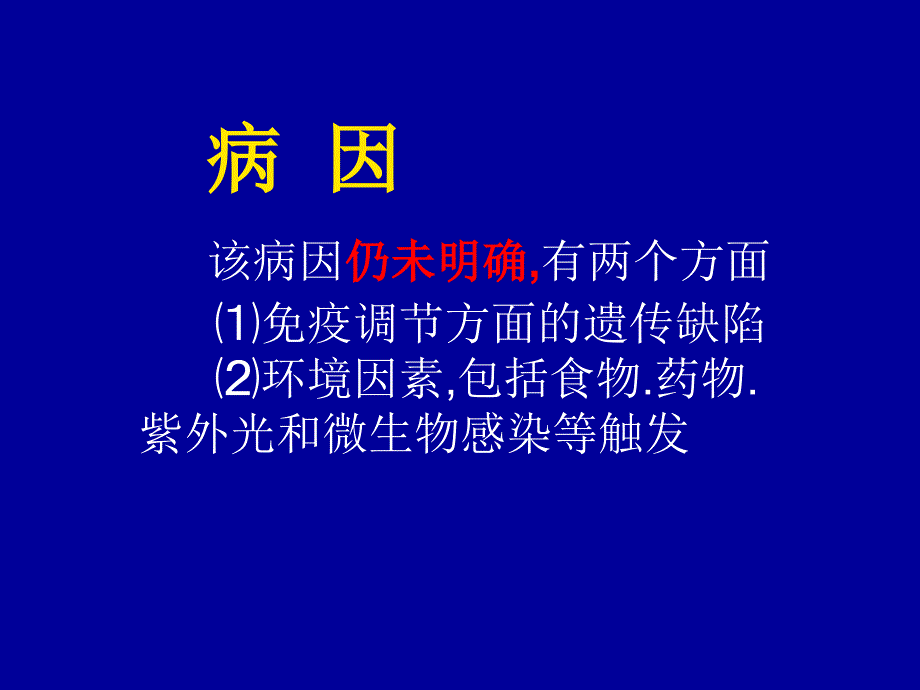 病 因

该病因仍未明确,有两个方面

⑴免疫调节方面的遗传缺陷

⑵环境因素,包括食物.药物.紫外光和微生物感染等触发